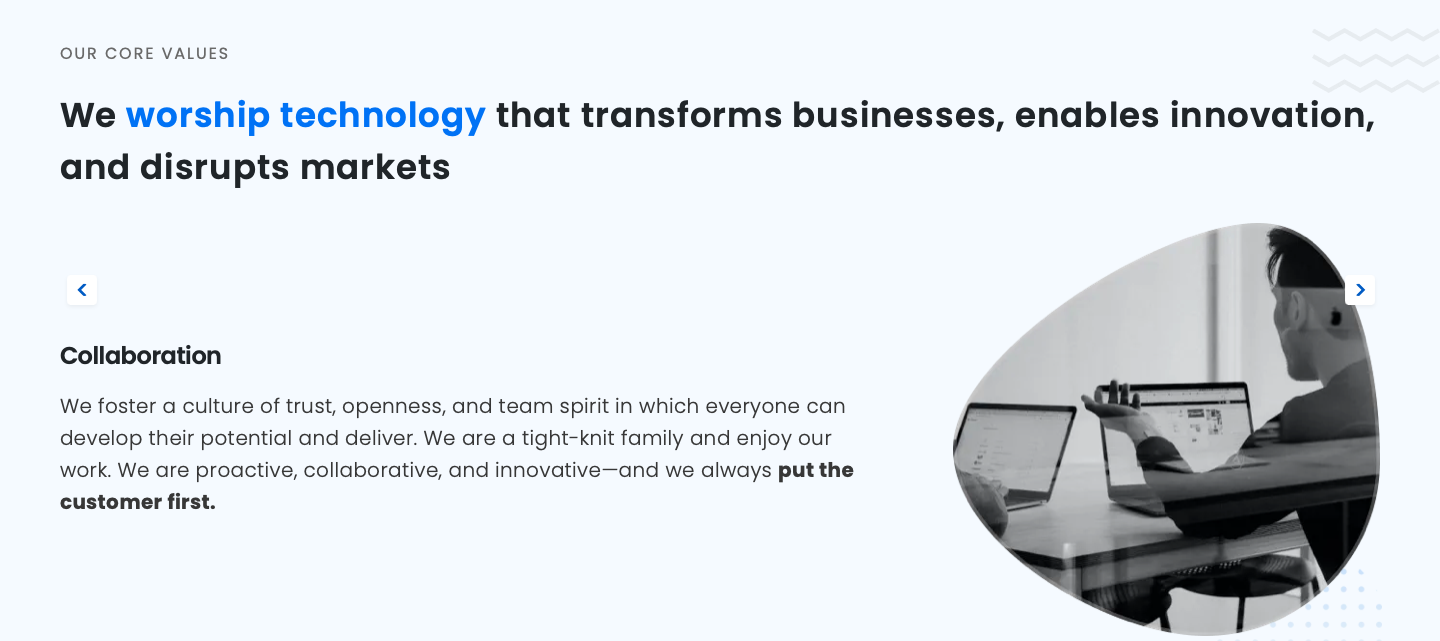 OUR CORE VALUES

We worship technology that transforms businesses, enables innovation, and disrupts markets

Collaboration

We foster a culture of trust, openness, and team spirit in which everyone can develop their potential and deliver. We are a tight-knit family and enjoy our work. We are proactive, collaborative, and innovative—and we always put the customer first.